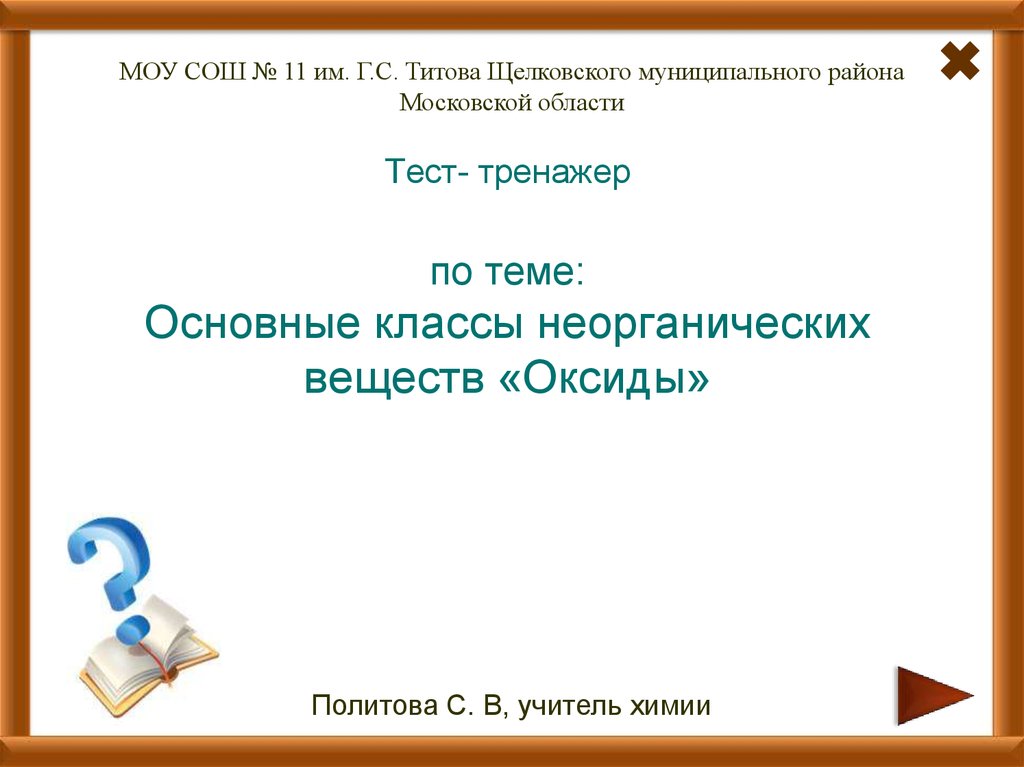 МОУ СОШ № 11 им. Г.С. Титова Щелковского муниципального района Московской области

Тест- тренажер

по теме:
Основные классы неорганических веществ «Оксиды»

Политова С. В, учитель химии